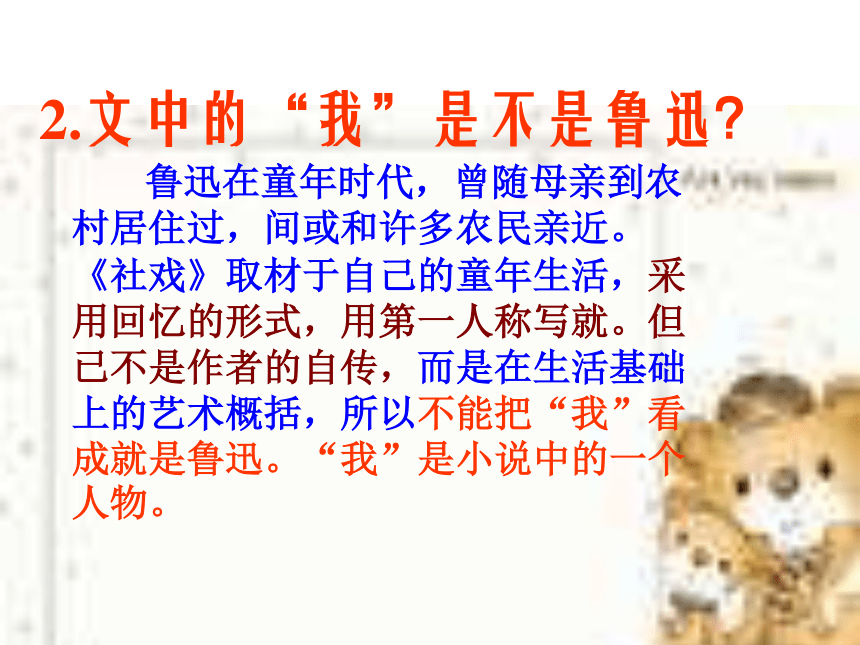 2.文中的“我”是不是鲁迅?

鲁迅在童年时代，曾随母亲到农村居住过，间或和许多农民亲近。《社戏》取材于自己的童年生活，采用回忆的形式，用第一人称写就。但已不是作者的自传，而是在生活基础上的艺术概括，所以不能把“我”看成就是鲁迅。“我”是小说中的一个人物。